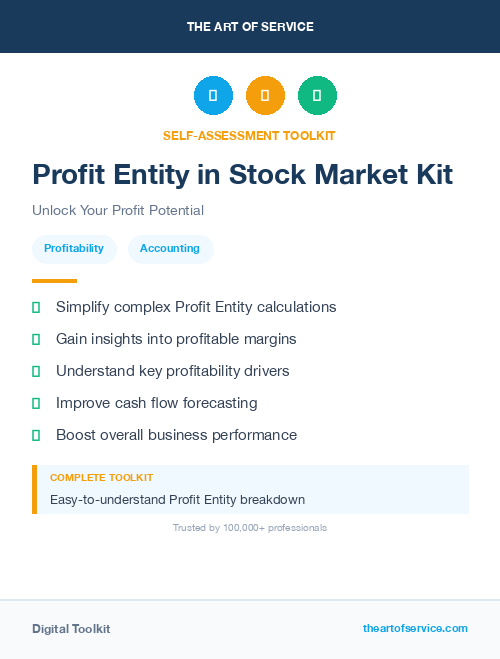 THE ART OF SERVICE

SELF-ASSESSMENT TOOLKIT

Profit Entity in Stock Market Kit

Unlock Your Profit Potential

Profitability

Accounting

Simplify complex Profit Entity calculations

Gain insights into profitable margins

Understand key profitability drivers

Improve cash flow forecasting

Boost overall business performance

COMPLETE TOOLKIT

Easy-to-understand Profit Entity breakdown

Trusted by 100,000+ professionals

Digital Toolkit

theartofservice.com